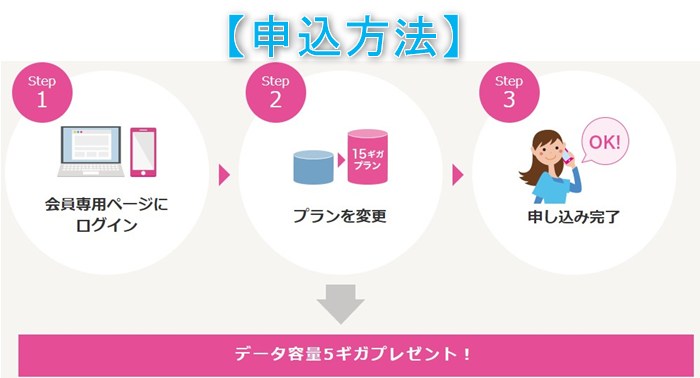 【申込方法】

Step 1

会員専用ページにログイン

Step 2

15ギガプラン

プランを変更

Step 3

OK!

申し込み完了

データ容量5ギガプレゼント！